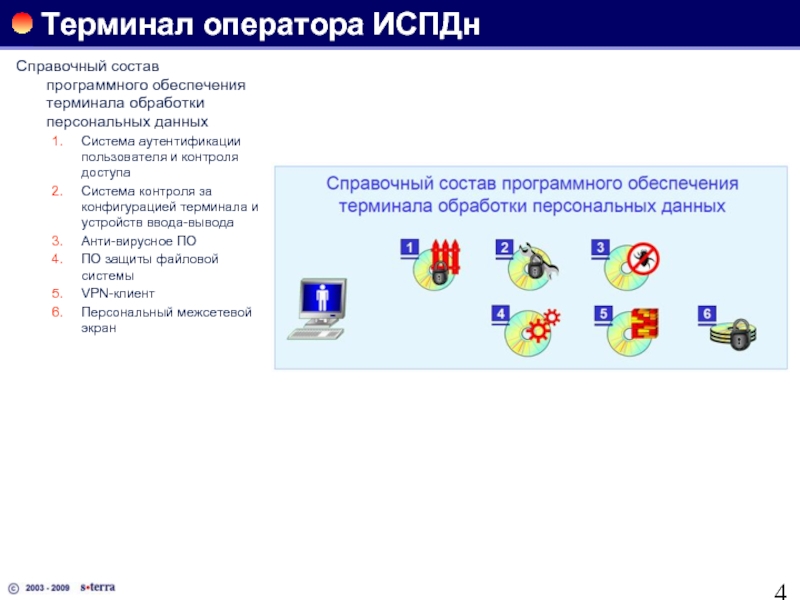 Терминал оператора ИСПДн

Справочный состав программного обеспечения терминала обработки персональных данных

1. Система аутентификации пользователя и контроля доступа
2. Система контроля за конфигурацией терминала и устройств ввода-вывода
3. Анти-вирусное ПО
4. ПО защиты файловой системы
5. VPN-клиент
6. Персональный межсетевой экран

Справочный состав программного обеспечения терминала обработки персональных данных

1
2
3
4
5
6

© 2003 - 2009 s•terra

4